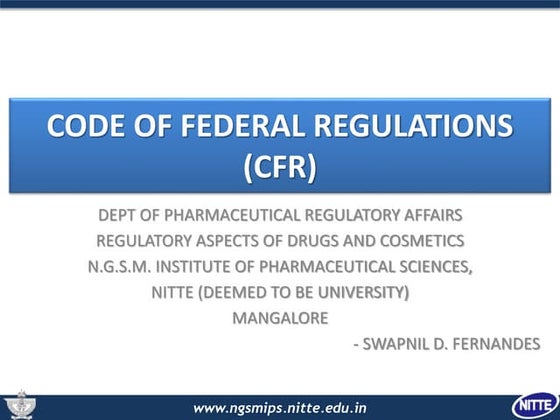 CODE OF FEDERAL REGULATIONS (CFR)

DEPT OF PHARMACEUTICAL REGULATORY AFFAIRS
REGULATORY ASPECTS OF DRUGS AND COSMETICS
N.G.S.M. INSTITUTE OF PHARMACEUTICAL SCIENCES,
NITTE (DEEMED TO BE UNIVERSITY)
MANGALORE

- SWAPNIL D. FERNANDES

www.ngsmips.nitte.edu.in

NITTE